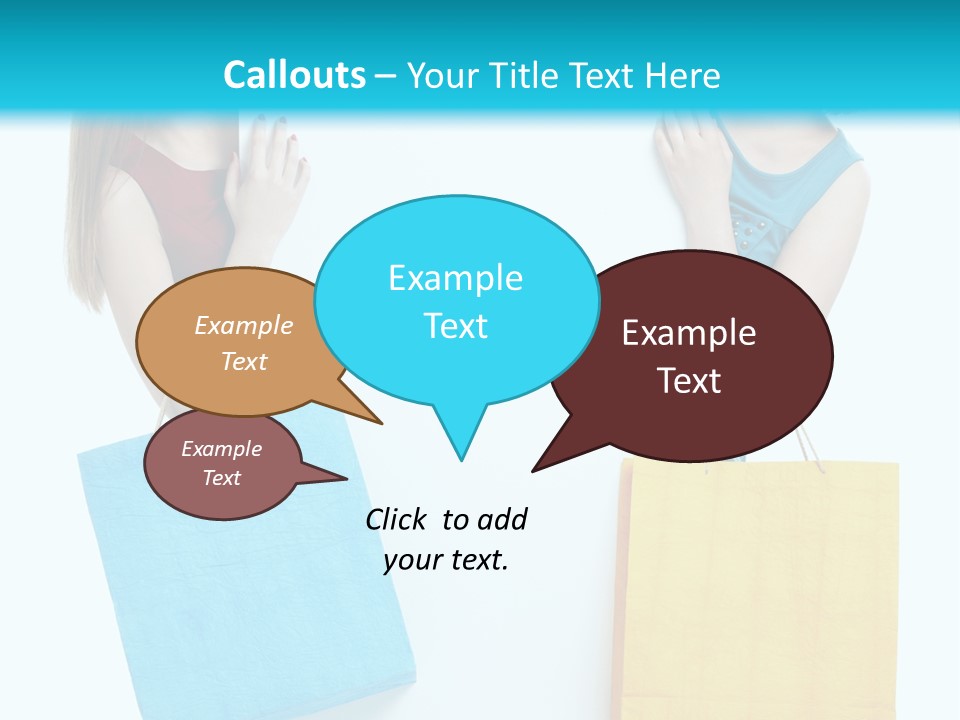 Callouts – Your Title Text Here

Example Text

Example Text

Example Text

Example Text

Click to add your text.